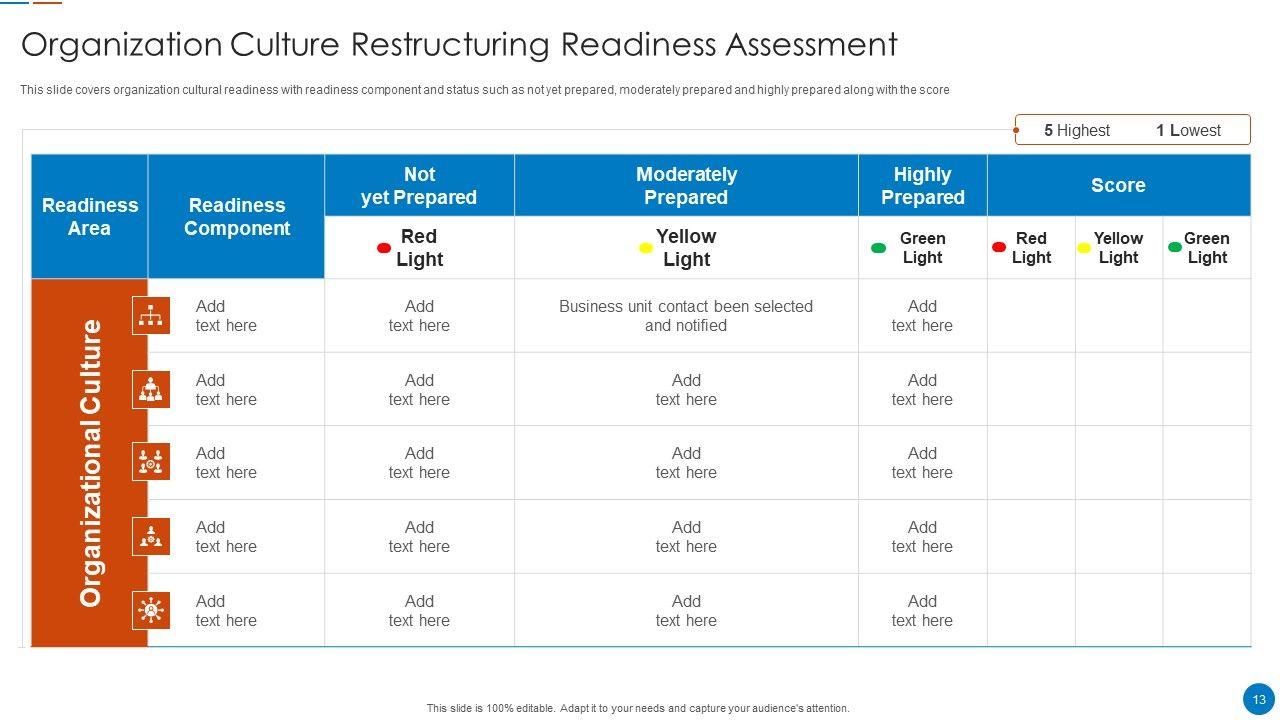 Organization Culture Restructuring Readiness Assessment

This slide covers organization cultural readiness with readiness component and status such as not yet prepared, moderately prepared and highly prepared along with the score

5 Highest 1 Lowest

| Readiness Area | Readiness Component | Not yet Prepared | Moderately Prepared | Highly Prepared | Score | | |
|---|---|---|---|---|---|---|---|
| | | Red Light | Yellow Light | Green Light | Red Light | Yellow Light | Green Light |
| Organizational Culture | Add text here | Add text here | Business unit contact been selected and notified | Add text here | | | |
| | Add text here | Add text here | Add text here | Add text here | | | |
| | Add text here | Add text here | Add text here | Add text here | | | |
| | Add text here | Add text here | Add text here | Add text here | | | |
| | Add text here | Add text here | Add text here | Add text here | | | |

This slide is 100% editable. Adapt it to your needs and capture your audience's attention.

13